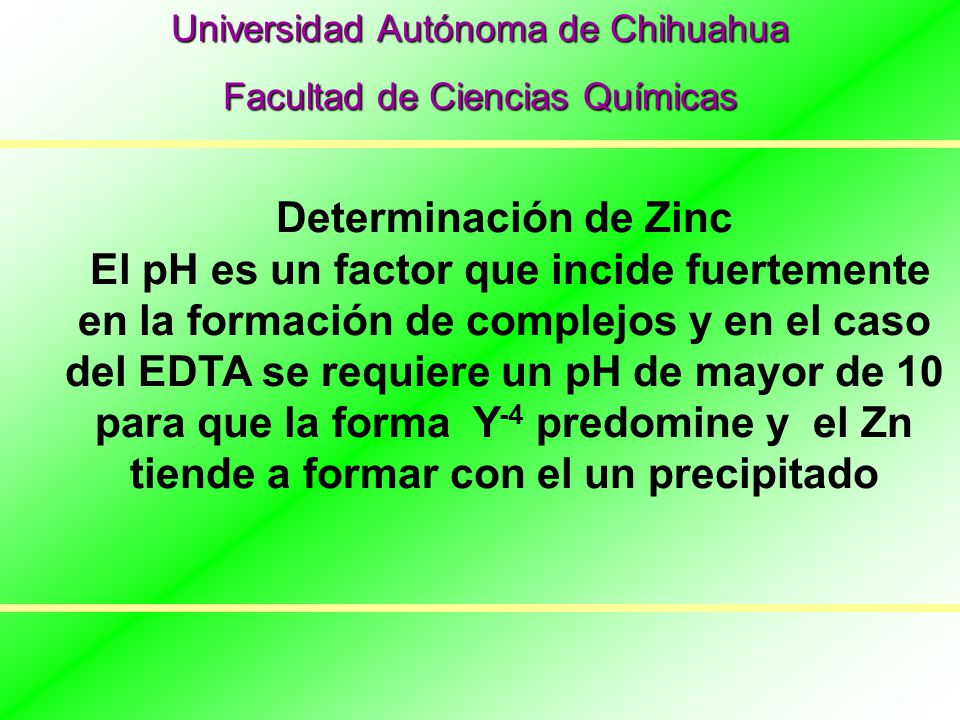 Universidad Autónoma de Chihuahua

Facultad de Ciencias Químicas

Determinación de Zinc

El pH es un factor que incide fuertemente en la formación de complejos y en el caso del EDTA se requiere un pH de mayor de 10 para que la forma $Y^{-4}$ predomine y el Zn tiende a formar con el un precipitado